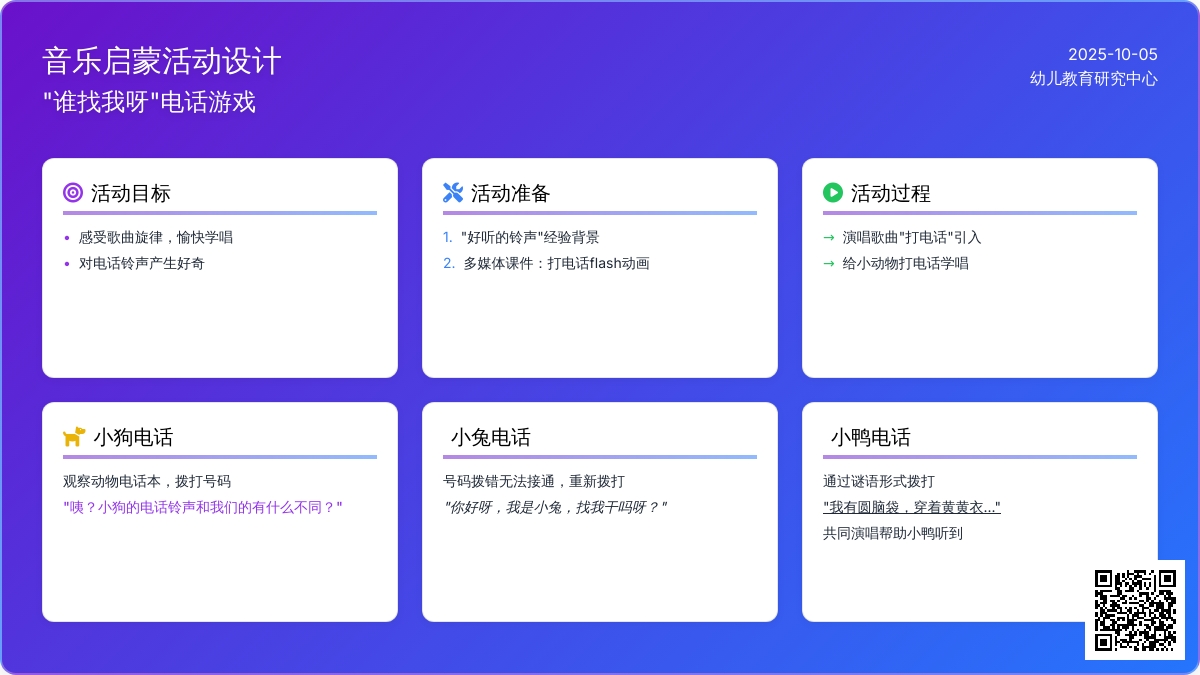 音乐启蒙活动设计
"谁找我呀"电话游戏

2025-10-05
幼儿教育研究中心

活动目标
• 感受歌曲旋律，愉快学唱
• 对电话铃声产生好奇

活动准备
1. "好听的铃声"经验背景
2. 多媒体课件：打电话flash动画

活动过程
→ 演唱歌曲"打电话"引入
→ 给小动物打电话学唱

小狗电话
观察动物电话本，拨打号码
"咦？小狗的电话铃声和我们的有什么不同？"

小兔电话
号码拨错无法接通，重新拨打
"你好呀，我是小兔，找我干吗呀？"

小鸭电话
通过谜语形式拨打
"我有圆脑袋，穿着黄黄衣..."
共同演唱帮助小鸭听到